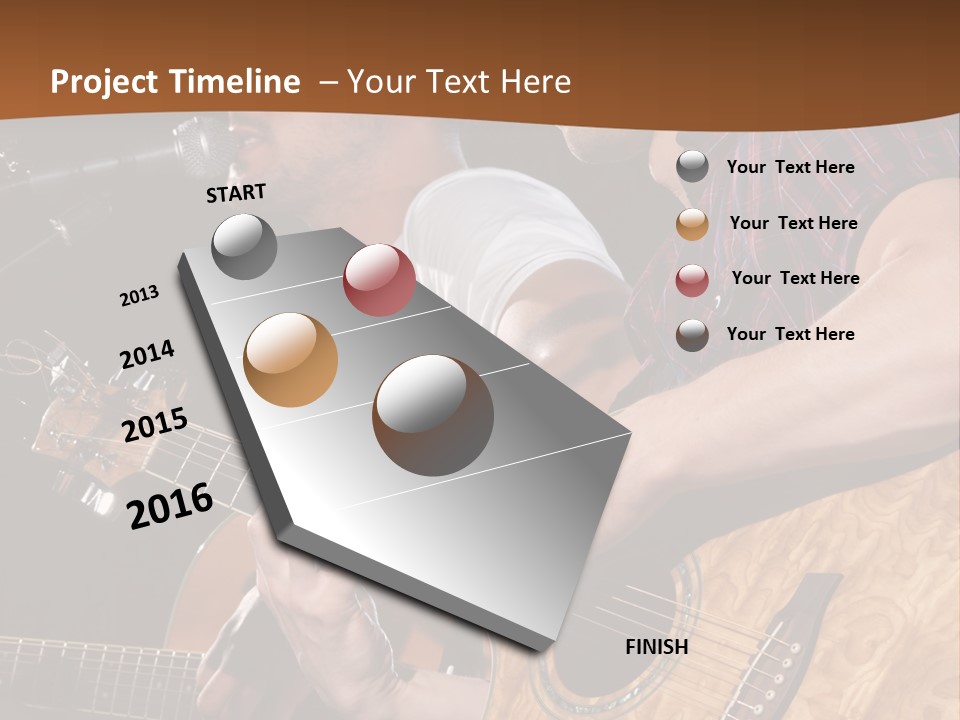 Project Timeline – Your Text Here

START

2013

2014

2015

2016

FINISH

Your Text Here

Your Text Here

Your Text Here

Your Text Here